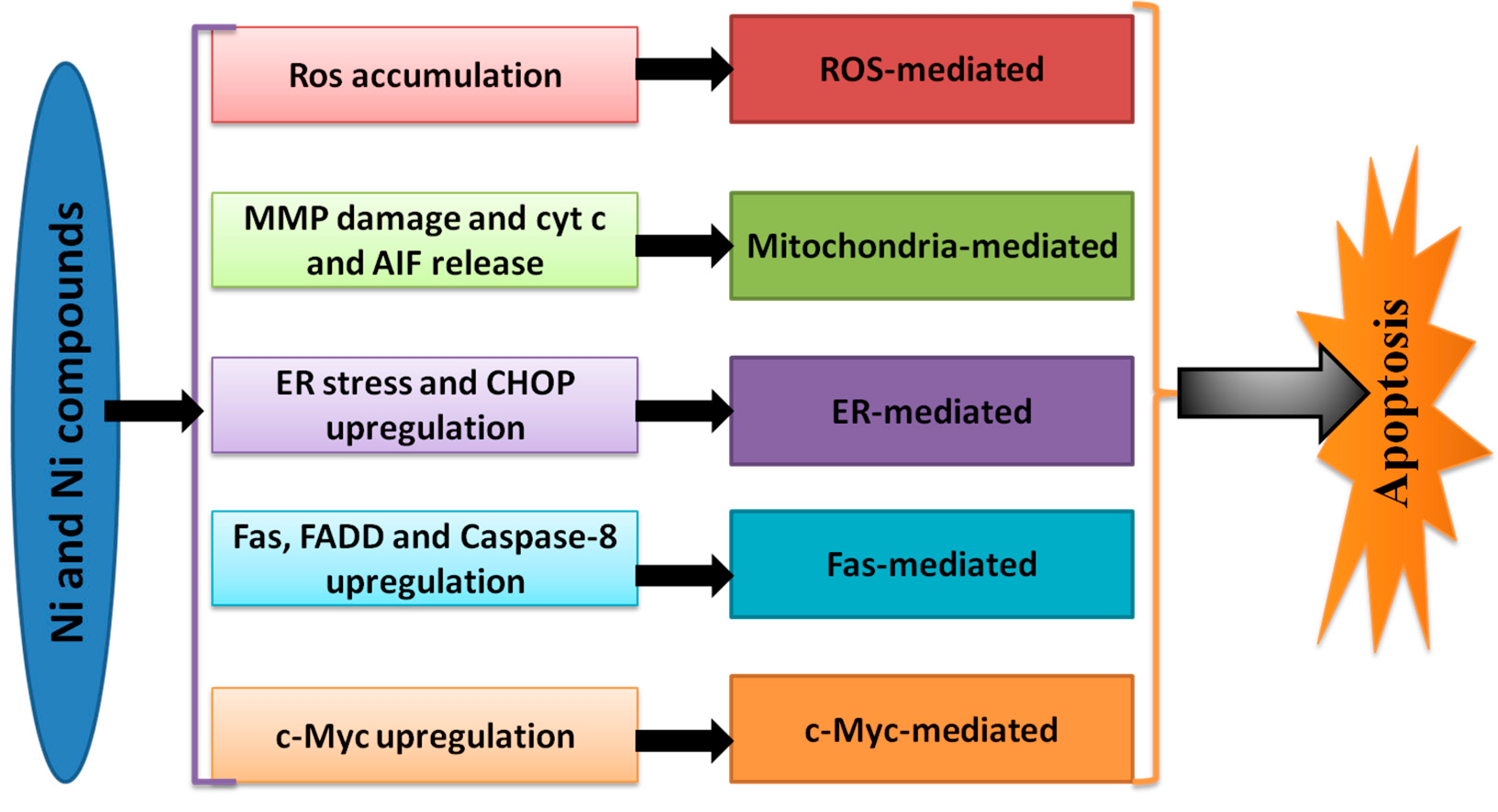 Ni and Ni compounds

Ros accumulation

ROS-mediated

MMP damage and cyt c and AIF release

Mitochondria-mediated

ER stress and CHOP upregulation

ER-mediated

Fas, FADD and Caspase-8 upregulation

Fas-mediated

c-Myc upregulation

c-Myc-mediated

Apoptosis